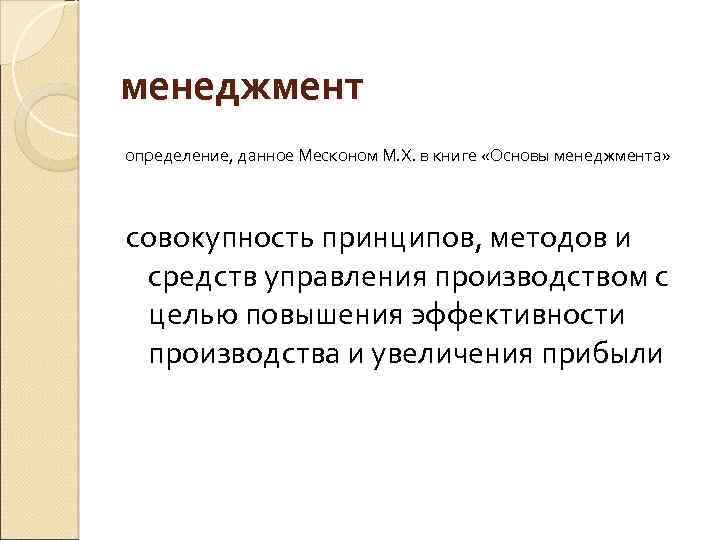 менеджмент

определение, данное Месконом М.Х. в книге «Основы менеджмента»

совокупность принципов, методов и средств управления производством с целью повышения эффективности производства и увеличения прибыли